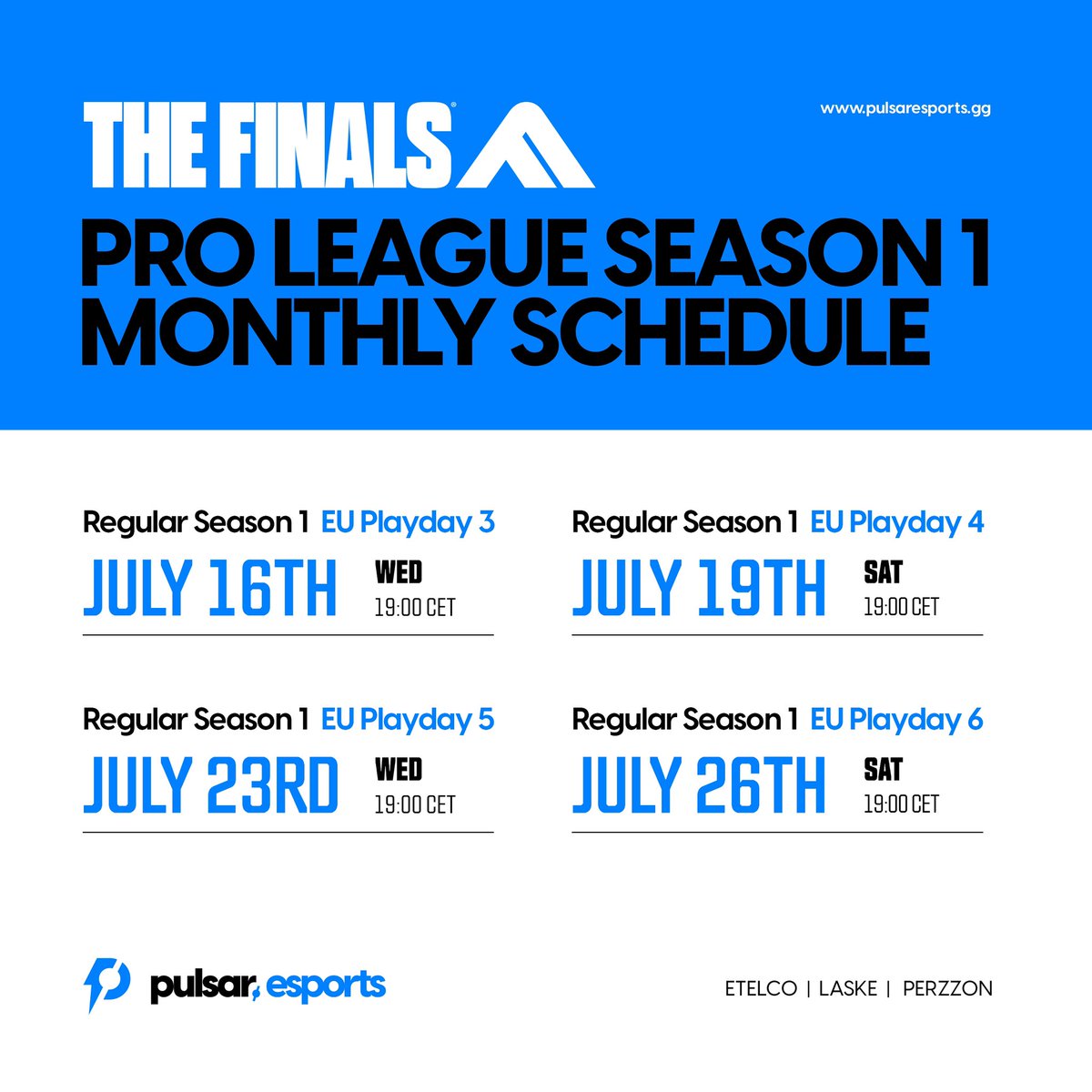 THE FINALS

www.pulsaresports.gg

PRO LEAGUE SEASON 1
MONTHLY SCHEDULE

Regular Season 1 EU Playday 3
JULY 16TH WED 19:00 CET

Regular Season 1 EU Playday 4
JULY 19TH SAT 19:00 CET

Regular Season 1 EU Playday 5
JULY 23RD WED 19:00 CET

Regular Season 1 EU Playday 6
JULY 26TH SAT 19:00 CET

pulsar, esports

ETELCO | LASKE | PERZZON